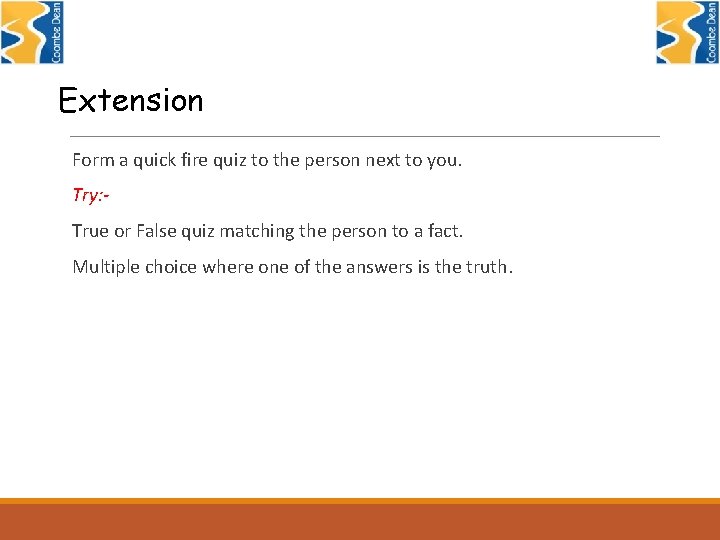 Coombe Dean

Coombe Dean

Extension

Form a quick fire quiz to the person next to you.

Try:-

True or False quiz matching the person to a fact.

Multiple choice where one of the answers is the truth.